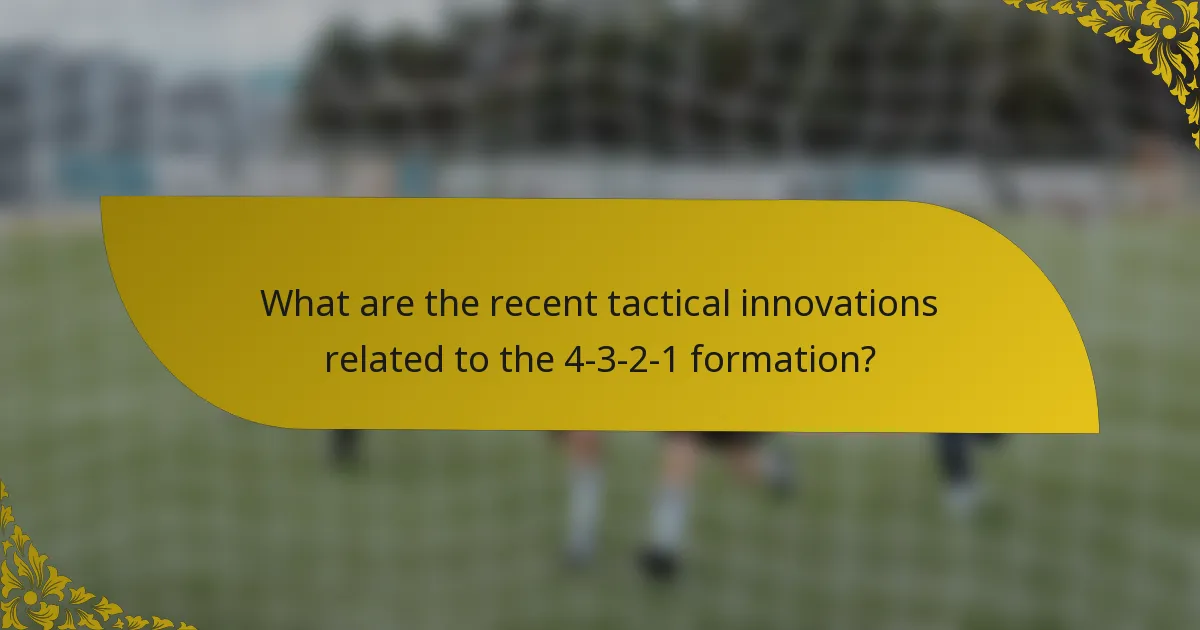 What are the recent tactical innovations related to the 4-3-2-1 formation?